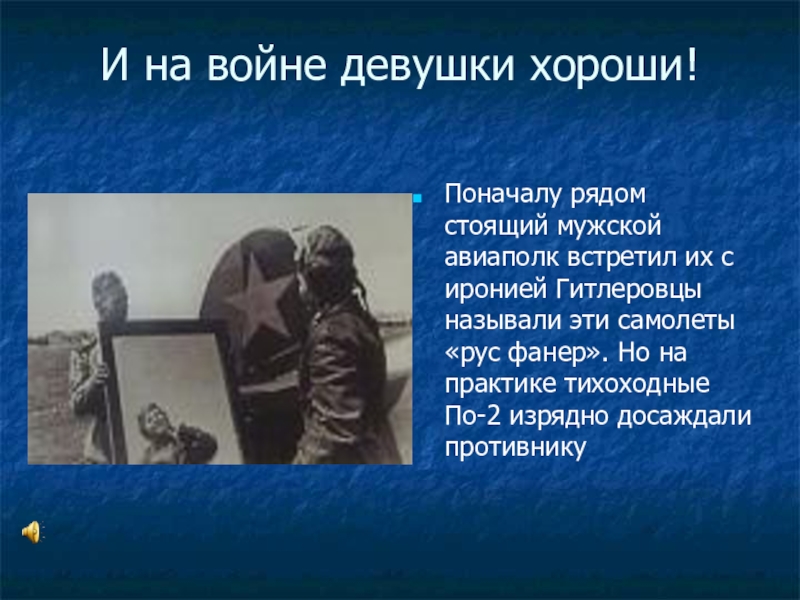 И на войне девушки хороши!

Поначалу рядом стоящий мужской авиаполк встретил их с иронией Гитлеровцы называли эти самолеты «рус фанер». Но на практике тихоходные По-2 изрядно досаждали противнику